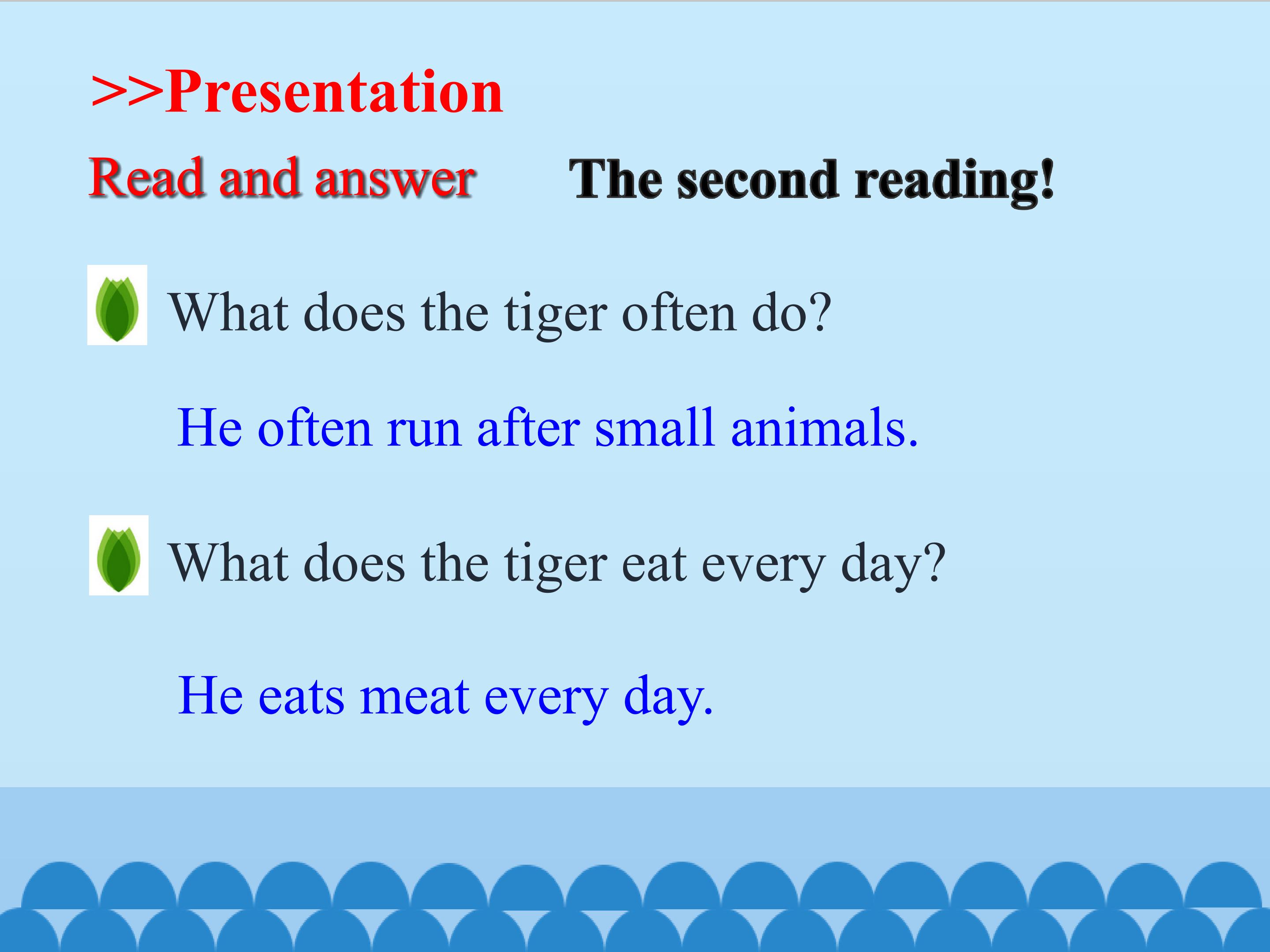 >>Presentation

Read and answer The second reading!

What does the tiger often do?

He often run after small animals.

What does the tiger eat every day?

He eats meat every day.